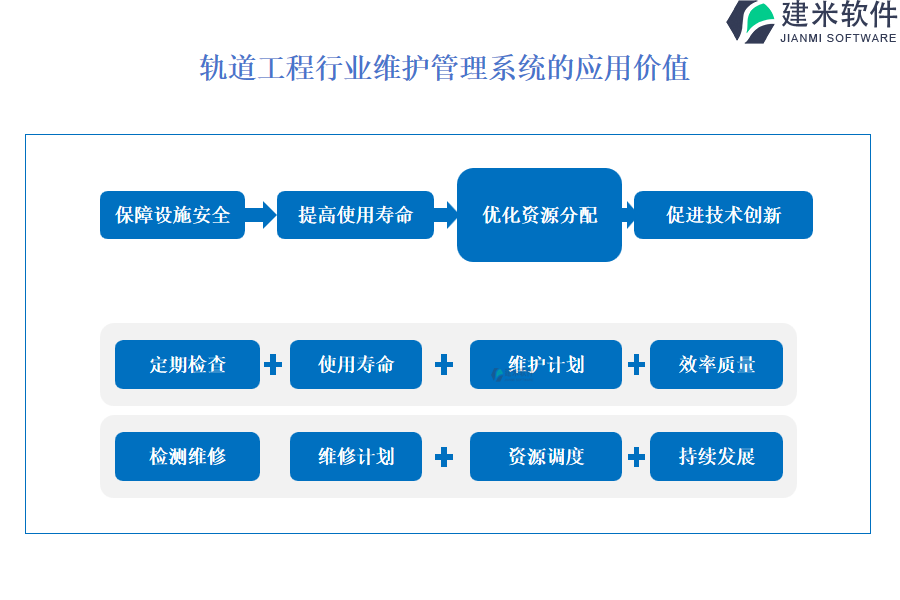 建米软件
JIANMI SOFTWARE

轨道工程行业维护管理系统的应用价值

保障设施安全

提高使用寿命

优化资源分配

促进技术创新

定期检查 + 使用寿命 + 维护计划 + 效率质量

检测维修

维修计划 + 资源调度 + 持续发展